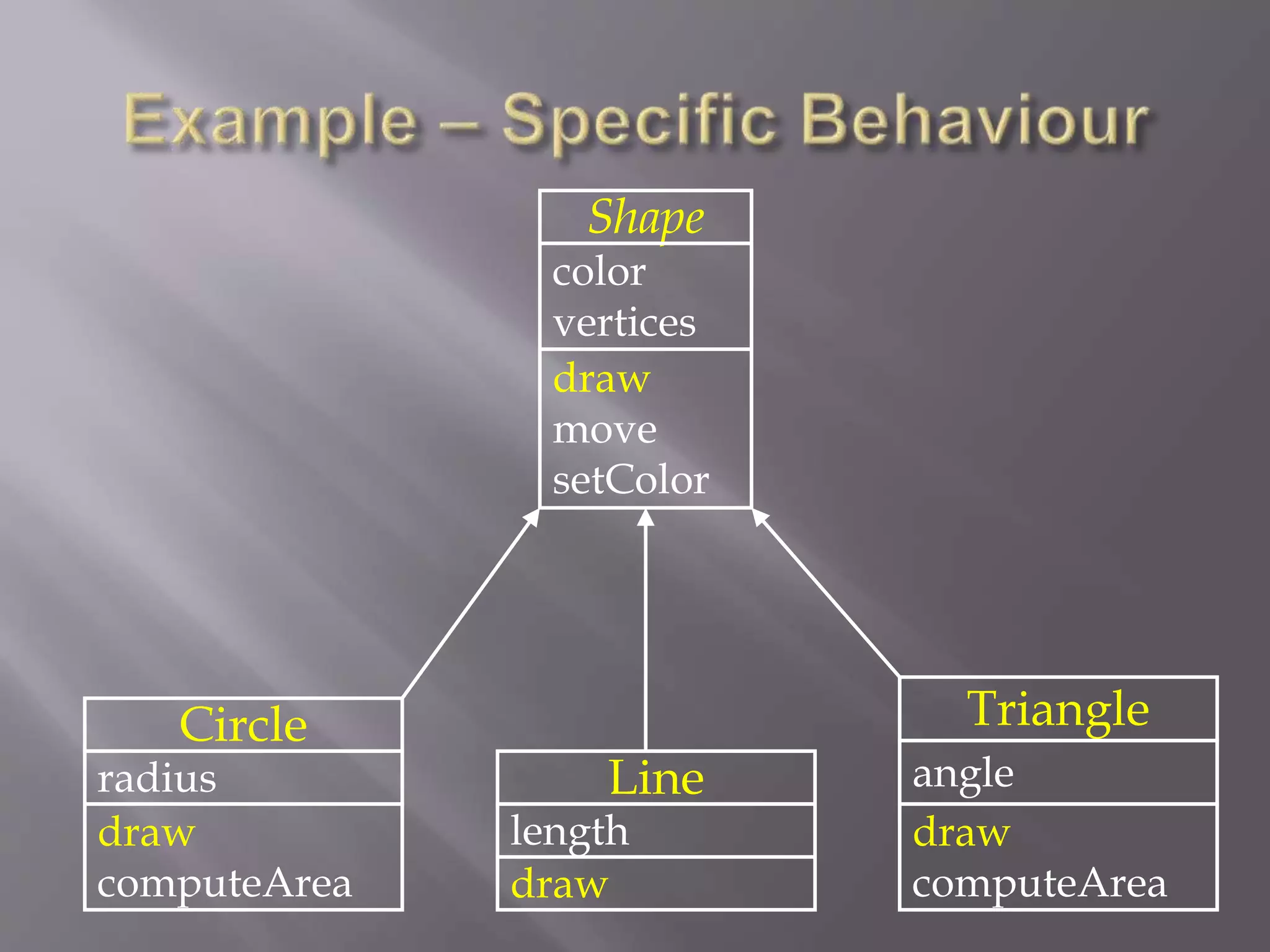 Example – Specific Behaviour

Shape
color
vertices
draw
move
setColor

Circle
radius
draw
computeArea

Line
length
draw

Triangle
angle
draw
computeArea